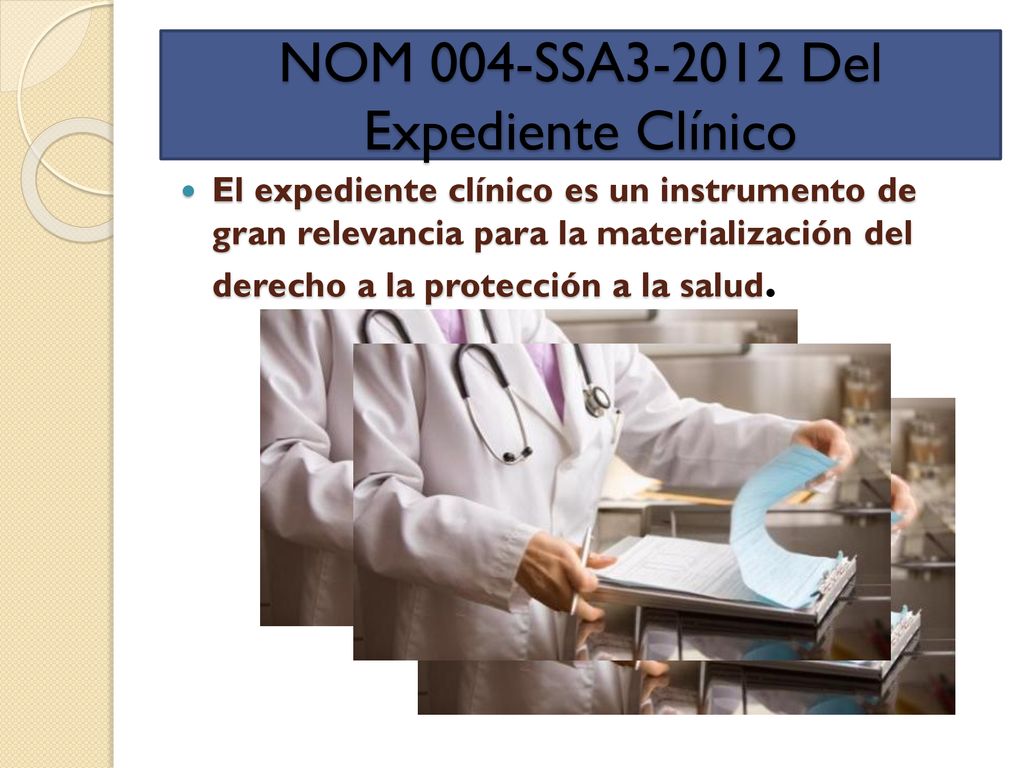 NOM 004-SSA3-2012 Del Expediente Clínico

El expediente clínico es un instrumento de gran relevancia para la materialización del derecho a la protección a la salud.